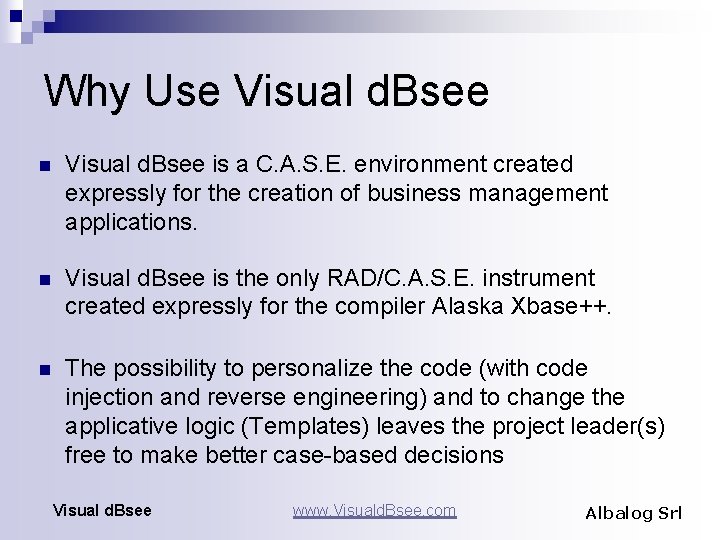 Why Use Visual dBsee

Visual dBsee is a C.A.S.E. environment created expressly for the creation of business management applications.

Visual dBsee is the only RAD/C.A.S.E. instrument created expressly for the compiler Alaska Xbase++.

The possibility to personalize the code (with code injection and reverse engineering) and to change the applicative logic (Templates) leaves the project leader(s) free to make better case-based decisions

Visual dBsee

www.VisualdBsee.com

Albalog Srl